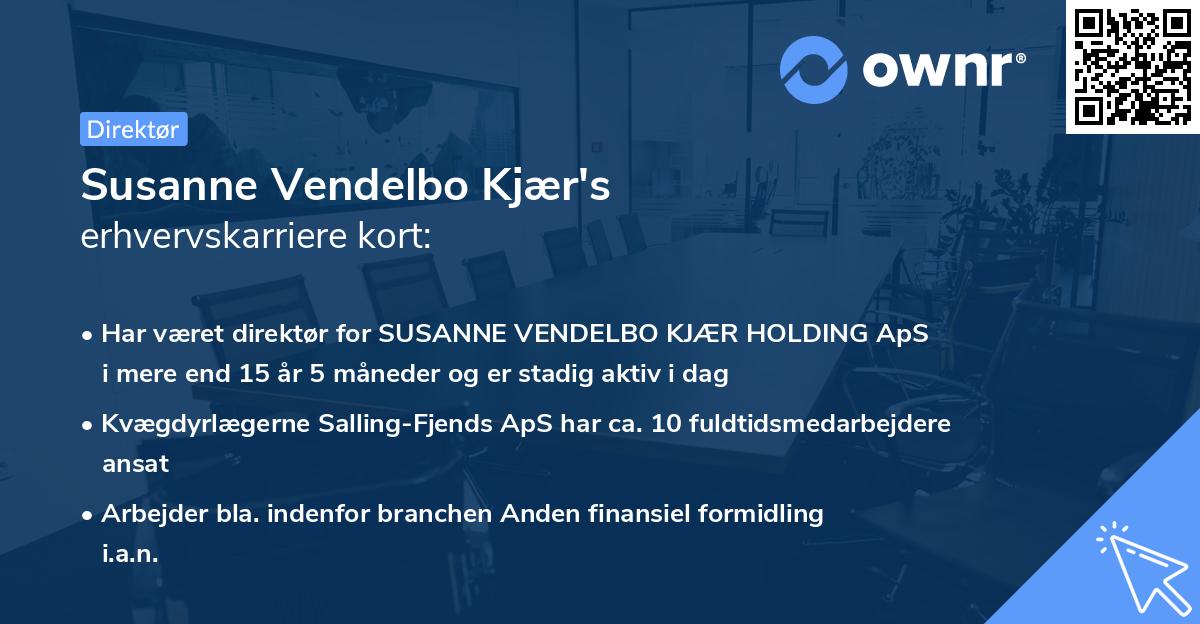 ownr®

Direktør

Susanne Vendelbo Kjær's
erhvervskarriere kort:

• Har været direktør for SUSANNE VENDELBO KJÆR HOLDING ApS i mere end 15 år 5 måneder og er stadig aktiv i dag

• Kvægdyrlægerne Salling-Fjends ApS har ca. 10 fuldtidsmedarbejdere ansat

• Arbejder bla. indenfor branchen Anden finansiel formidling i.a.n.